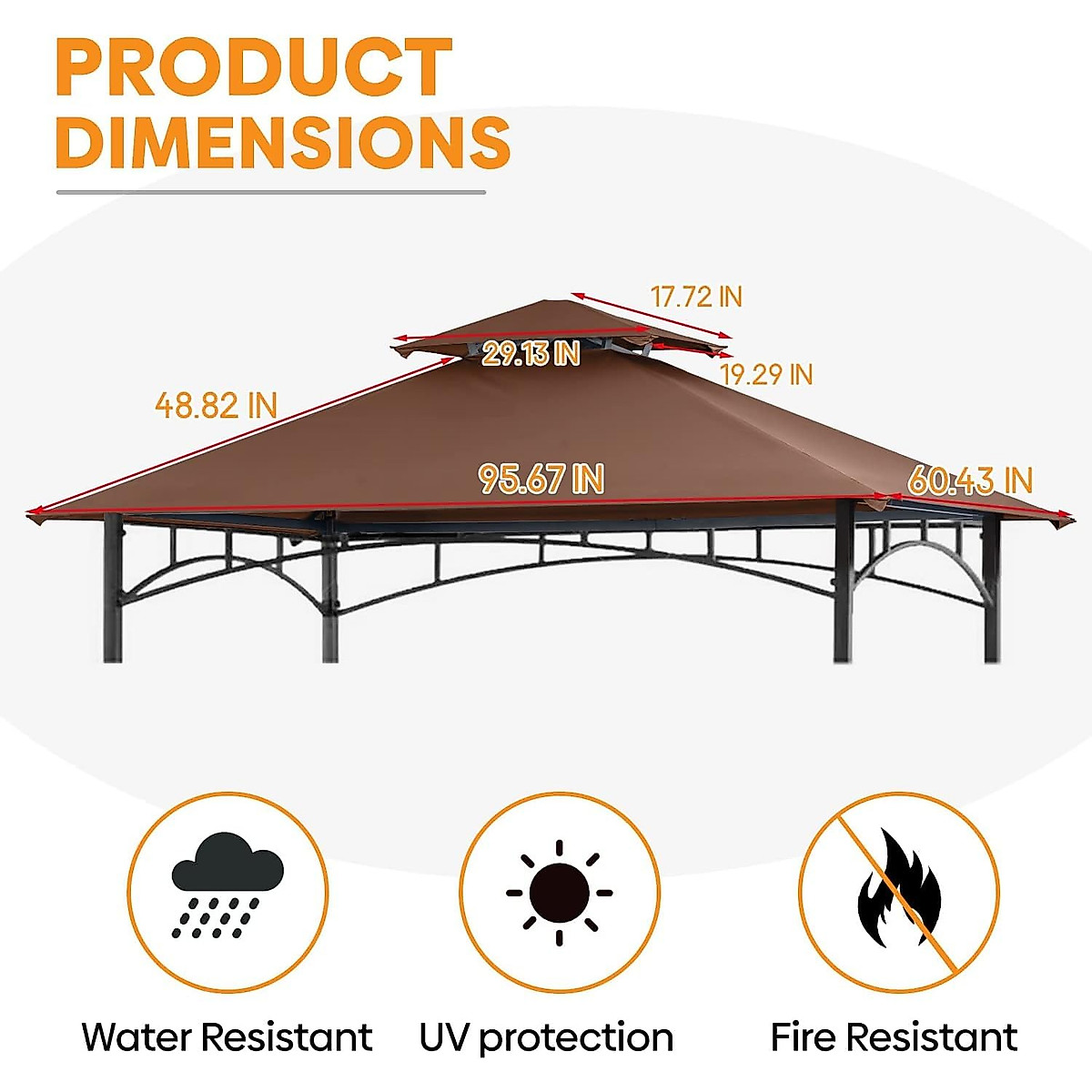 PRODUCT DIMENSIONS

17.72 IN

29.13 IN

19.29 IN

48.82 IN

95.67 IN

60.43 IN

Water Resistant

UV protection

Fire Resistant